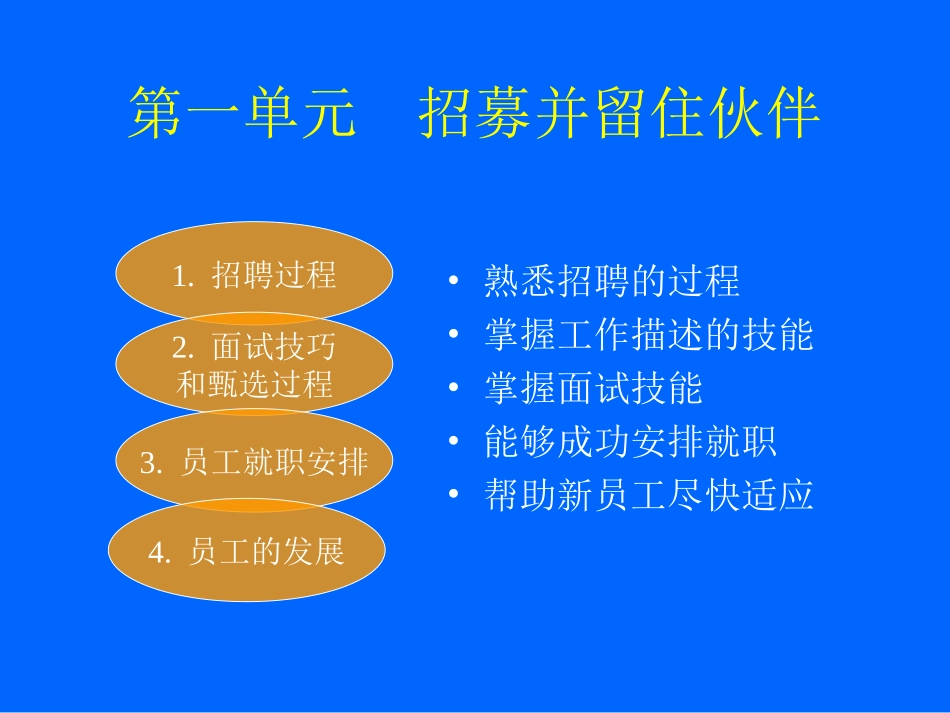 第一单元　招募并留住伙伴

1. 招聘过程

2. 面试技巧和甄选过程

3. 员工就职安排

4. 员工的发展

• 熟悉招聘的过程
• 掌握工作描述的技能
• 掌握面试技能
• 能够成功安排就职
• 帮助新员工尽快适应